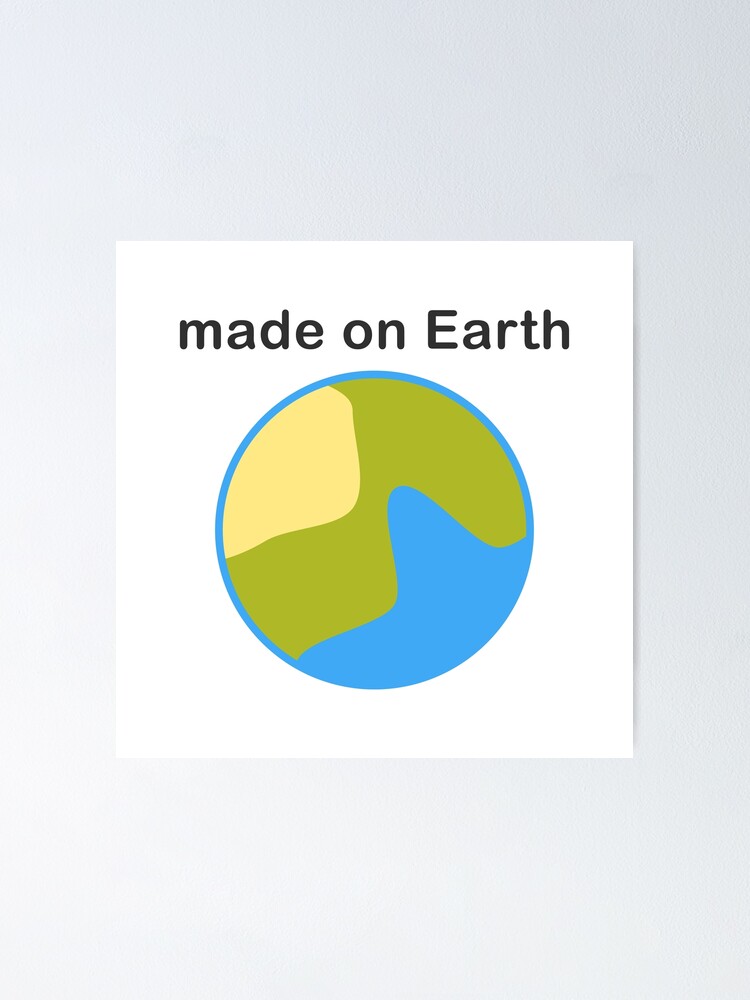 made on Earth